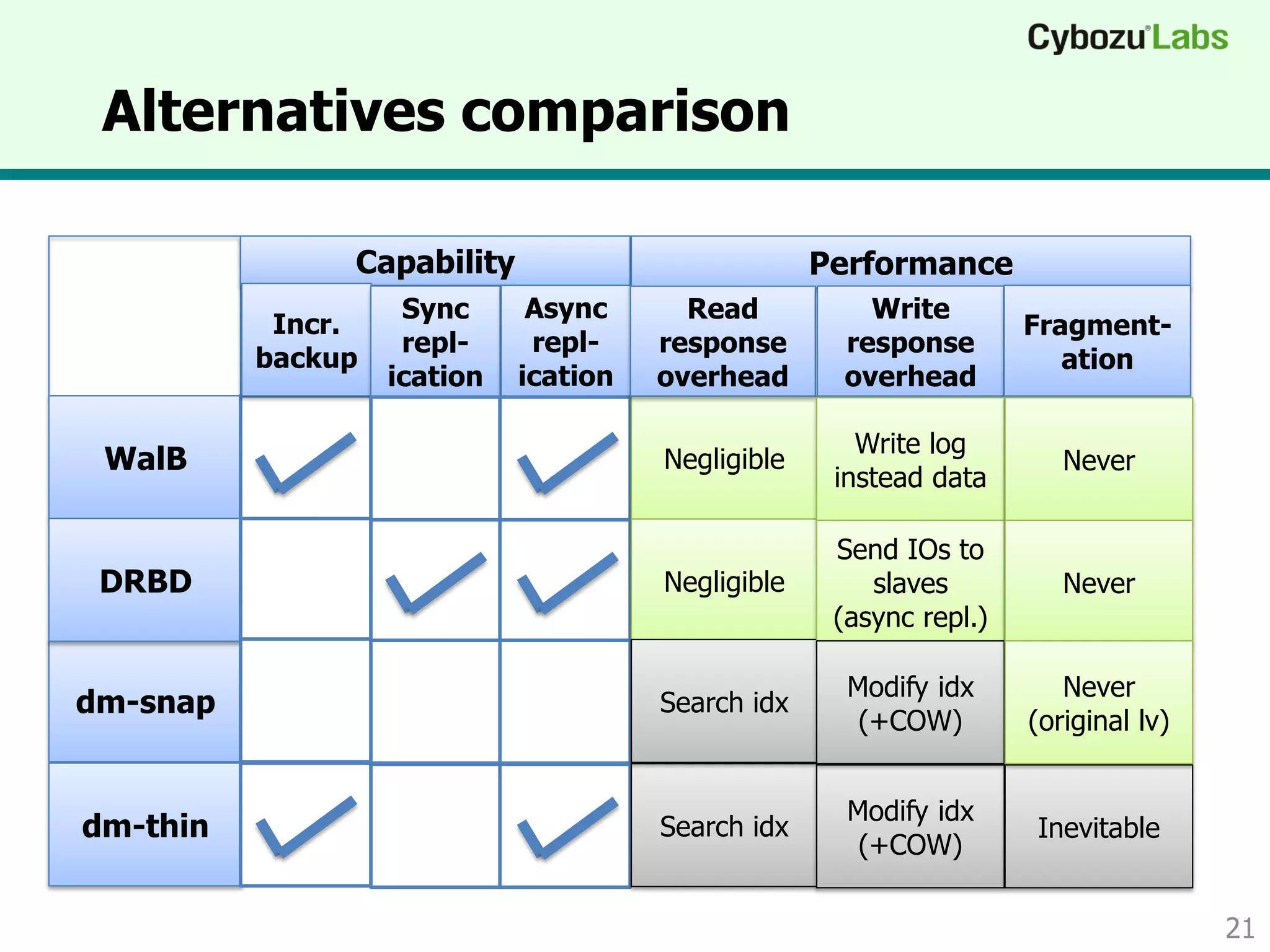 Cybozu Labs

Alternatives comparison

| | Capability | | | Performance | | |
|---|---|---|---|---|---|---|
| | Incr. backup | Sync replication | Async replication | Read response overhead | Write response overhead | Fragmentation |
| WalB | ✓ | | ✓ | Negligible | Write log instead data | Never |
| DRBD | | ✓ | ✓ | Negligible | Send IOs to slaves (async repl.) | Never |
| dm-snap | | | | Search idx | Modify idx (+COW) | Never (original lv) |
| dm-thin | ✓ | | ✓ | Search idx | Modify idx (+COW) | Inevitable |

21